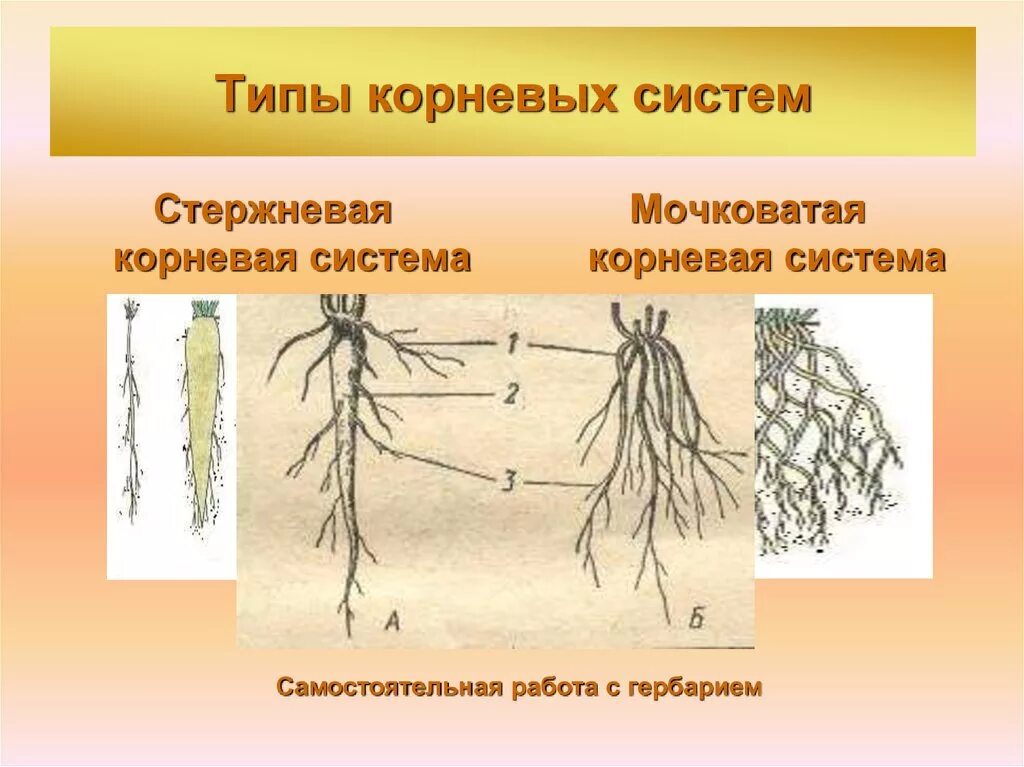 Типы корневых систем

Стержневая корневая система

Мочковатая корневая система

1

2

3

А

Б

Самостоятельная работа с гербарием